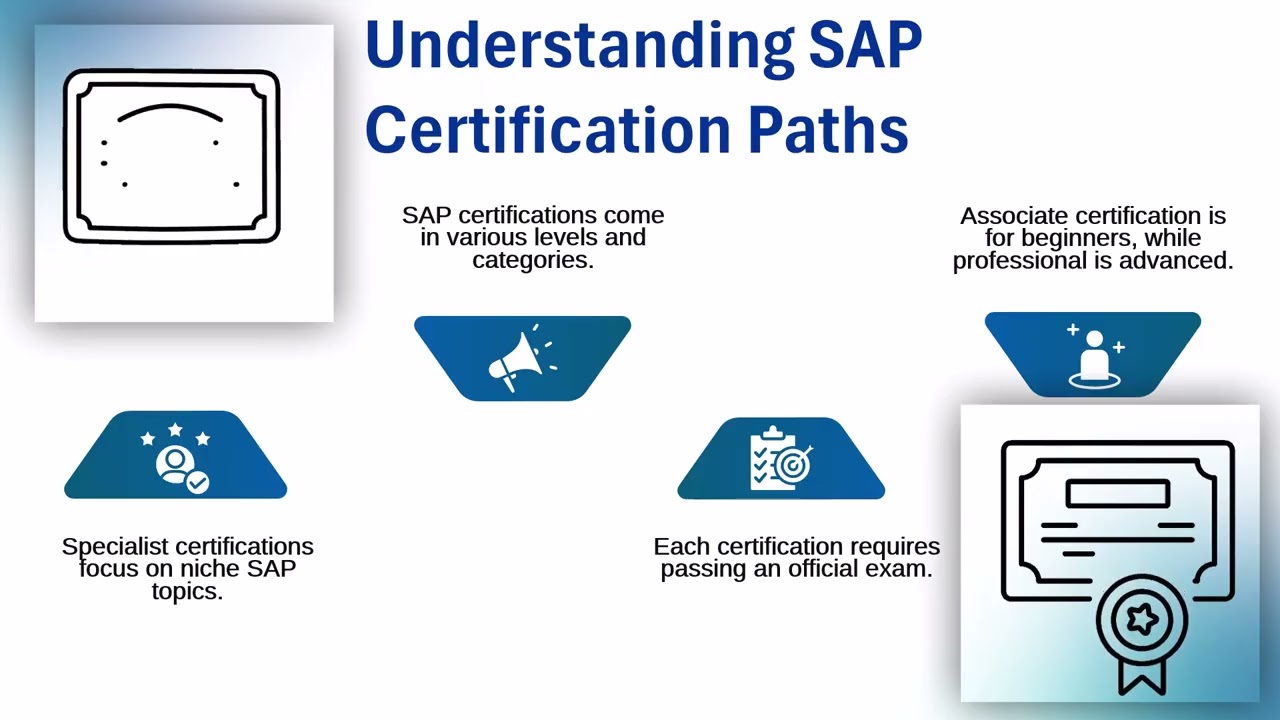 Understanding SAP Certification Paths

SAP certifications come in various levels and categories.

Associate certification is for beginners, while professional is advanced.

Specialist certifications focus on niche SAP topics.

Each certification requires passing an official exam.